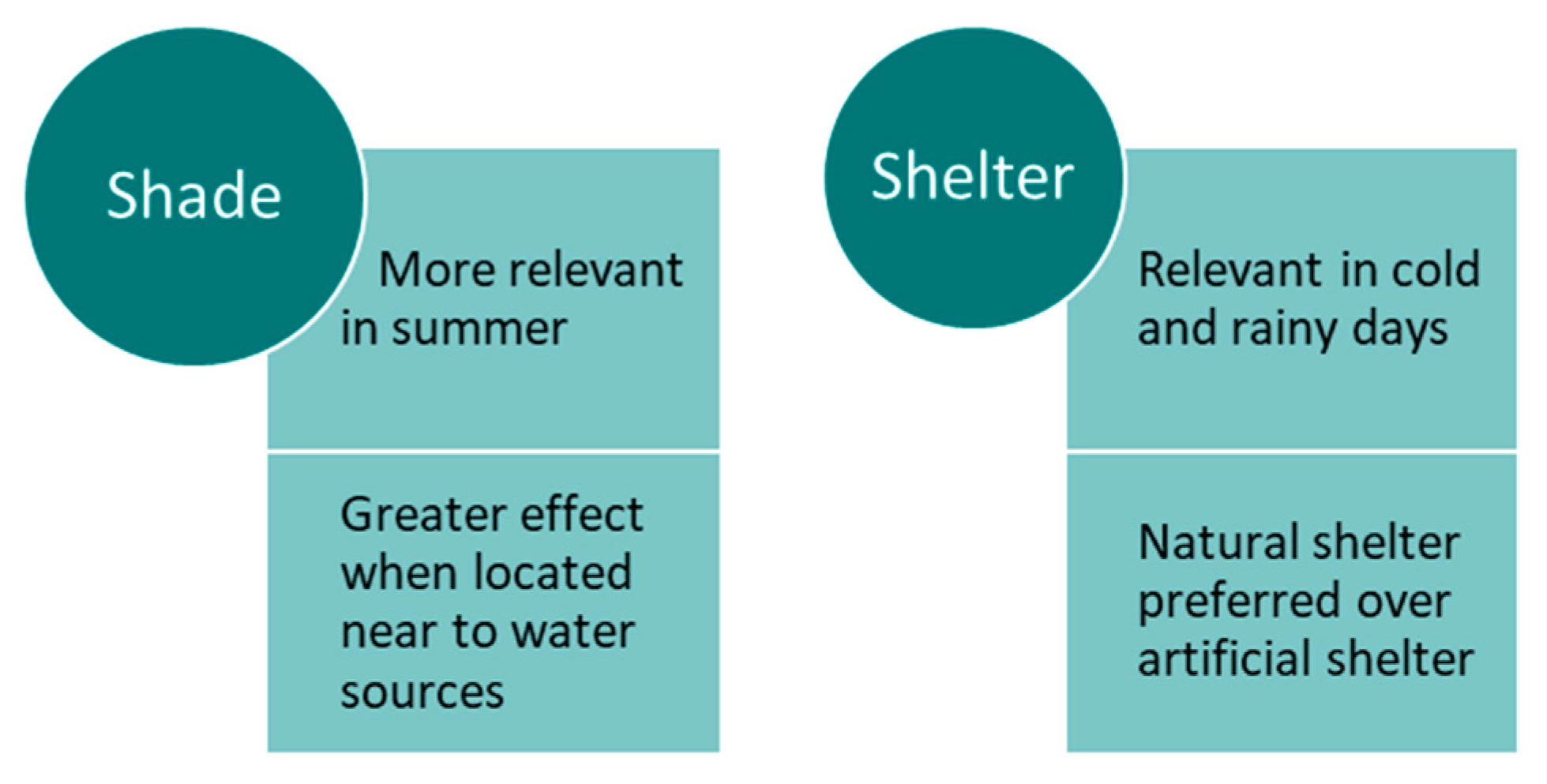 Shade

More relevant in summer

Greater effect when located near to water sources

Shelter

Relevant in cold and rainy days

Natural shelter preferred over artificial shelter